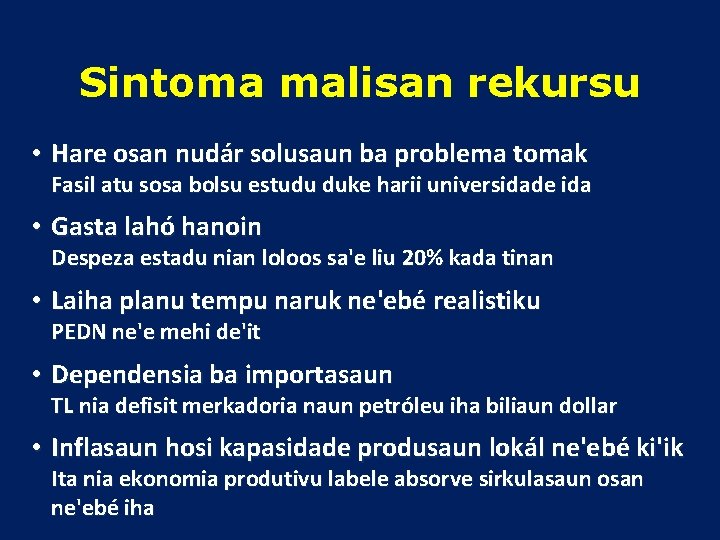 Sintoma malisan rekursu

• Hare osan nudár solusaun ba problema tomak
Fasil atu sosa bolsu estudu duke harii universidade ida

• Gasta lahó hanoin
Despeza estadu nian loloos sa'e liu 20% kada tinan

• Laiha planu tempu naruk ne'ebé realistiku
PEDN ne'e mehi de'it

• Dependensia ba importasaun
TL nia defisit merkadoria naun petróleu iha biliaun dollar

• Inflasaun hosi kapasidade produsaun lokál ne'ebé ki'ik
Ita nia ekonomia produtivu labele absorve sirkulasaun osan ne'ebé iha